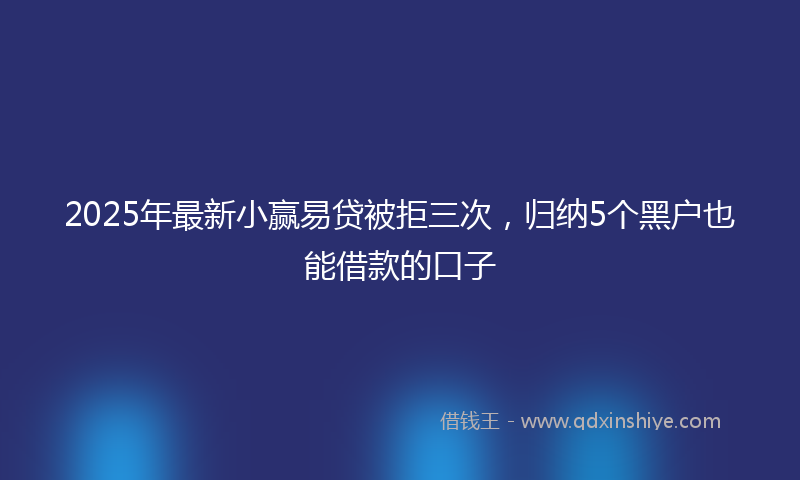 2025年最新小赢易贷被拒三次，归纳5个黑户也能借款的口子

借钱王 - www.qdxinshiye.com